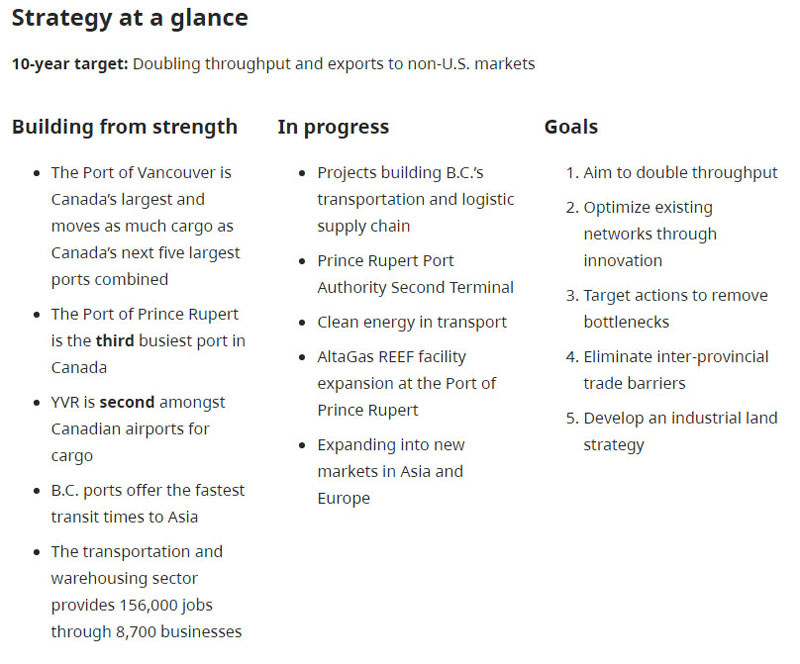 Strategy at a glance

10-year target: Doubling throughput and exports to non-U.S. markets

Building from strength

- The Port of Vancouver is Canada's largest and moves as much cargo as Canada's next five largest ports combined
- The Port of Prince Rupert is the third busiest port in Canada
- YVR is second amongst Canadian airports for cargo
- B.C. ports offer the fastest transit times to Asia
- The transportation and warehousing sector provides 156,000 jobs through 8,700 businesses

In progress

- Projects building B.C.'s transportation and logistic supply chain
- Prince Rupert Port Authority Second Terminal
- Clean energy in transport
- AltaGas REEF facility expansion at the Port of Prince Rupert
- Expanding into new markets in Asia and Europe

Goals

1. Aim to double throughput
2. Optimize existing networks through innovation
3. Target actions to remove bottlenecks
4. Eliminate inter-provincial trade barriers
5. Develop an industrial land strategy